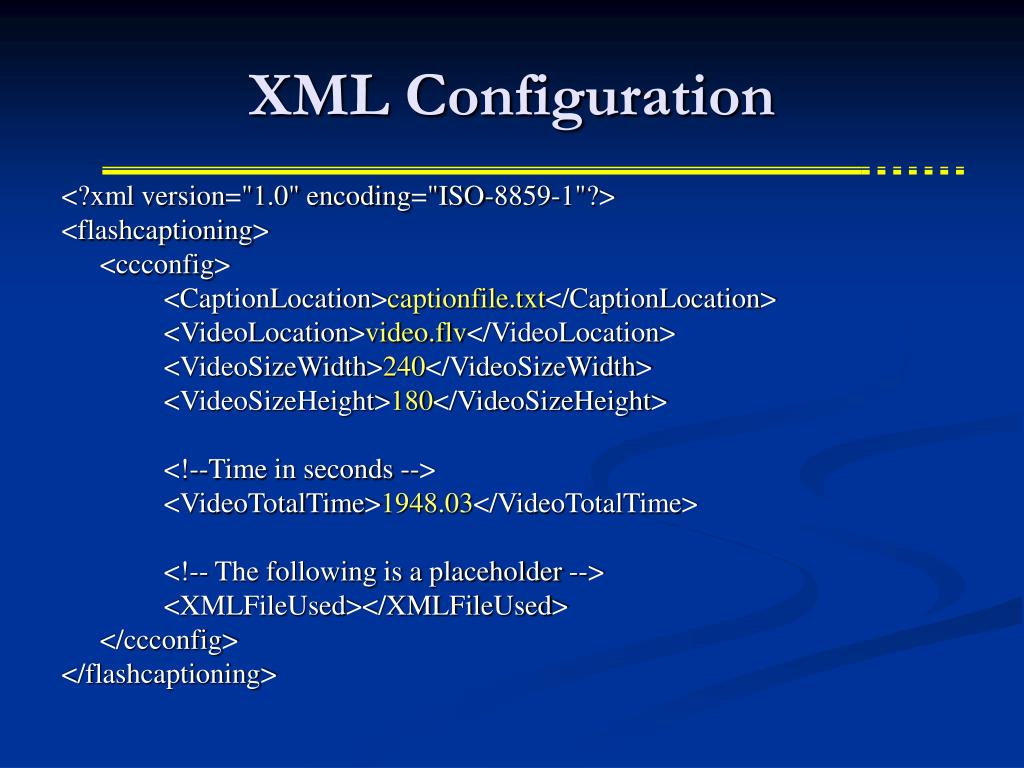 XML Configuration

<?xml version="1.0" encoding="ISO-8859-1"?>
<flashcaptioning>
<ccconfig>
<CaptionLocation>captionfile.txt</CaptionLocation>
<VideoLocation>video.flv</VideoLocation>
<VideoSizeWidth>240</VideoSizeWidth>
<VideoSizeHeight>180</VideoSizeHeight>

<!--Time in seconds -->
<VideoTotalTime>1948.03</VideoTotalTime>

<!-- The following is a placeholder -->
<XMLFileUsed></XMLFileUsed>
</ccconfig>
</flashcaptioning>